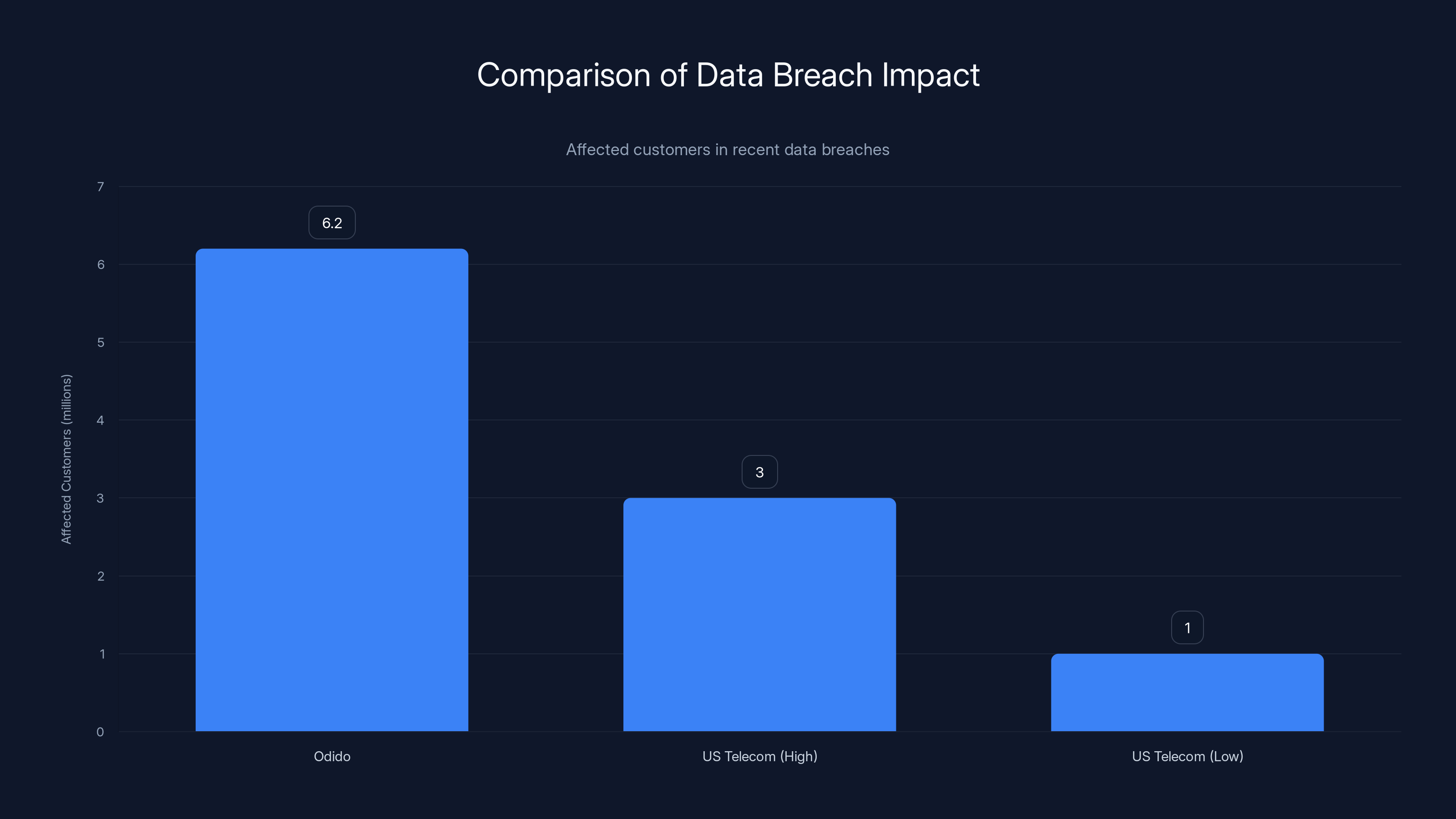 Comparison of Data Breach Impact

Affected customers in recent data breaches

Affected Customers (millions)

7
6
5
4
3
2
1
0

6.2
3
1

Odido
US Telecom (High)
US Telecom (Low)